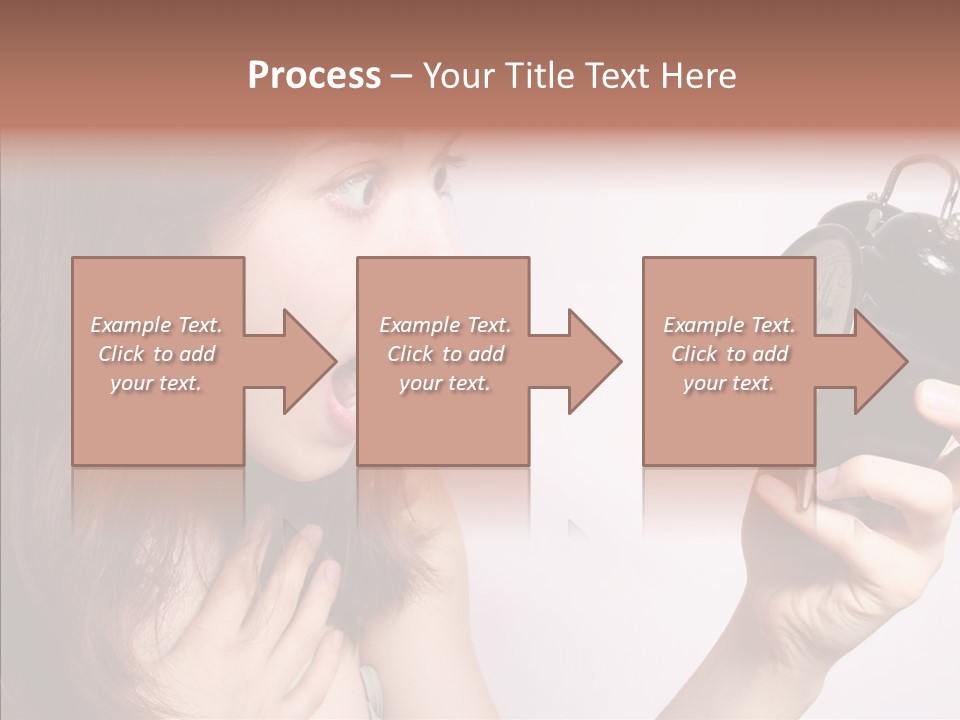 Process – Your Title Text Here

Example Text. Click to add your text.

Example Text. Click to add your text.

Example Text. Click to add your text.